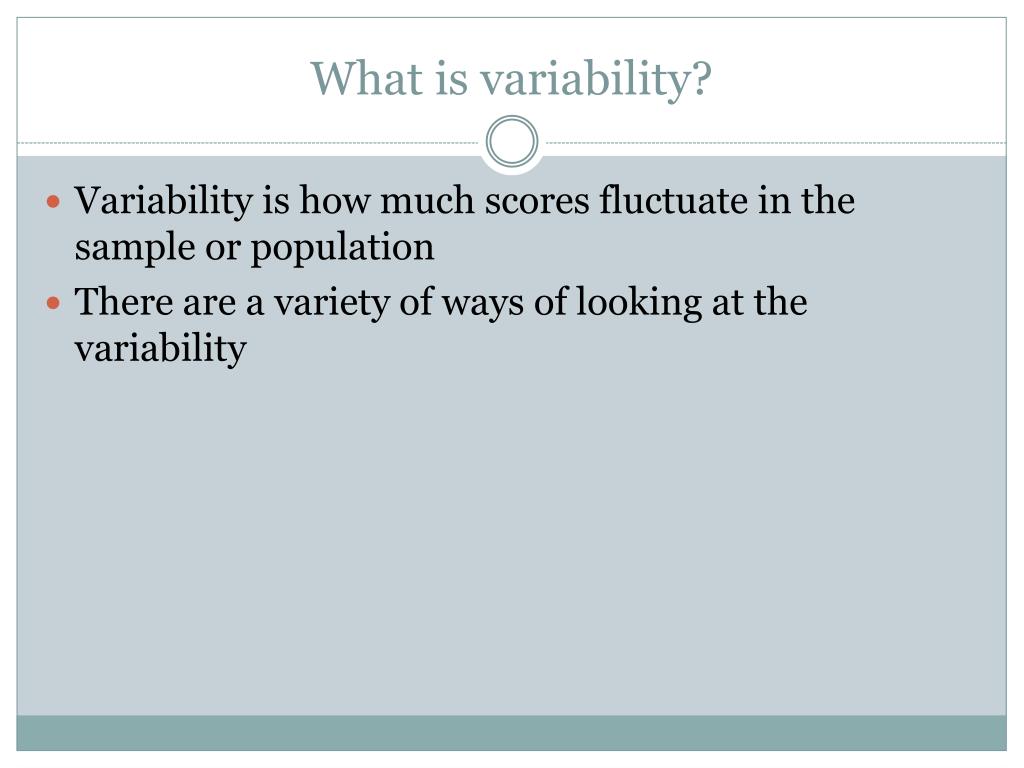 What is variability?

- Variability is how much scores fluctuate in the sample or population
- There are a variety of ways of looking at the variability